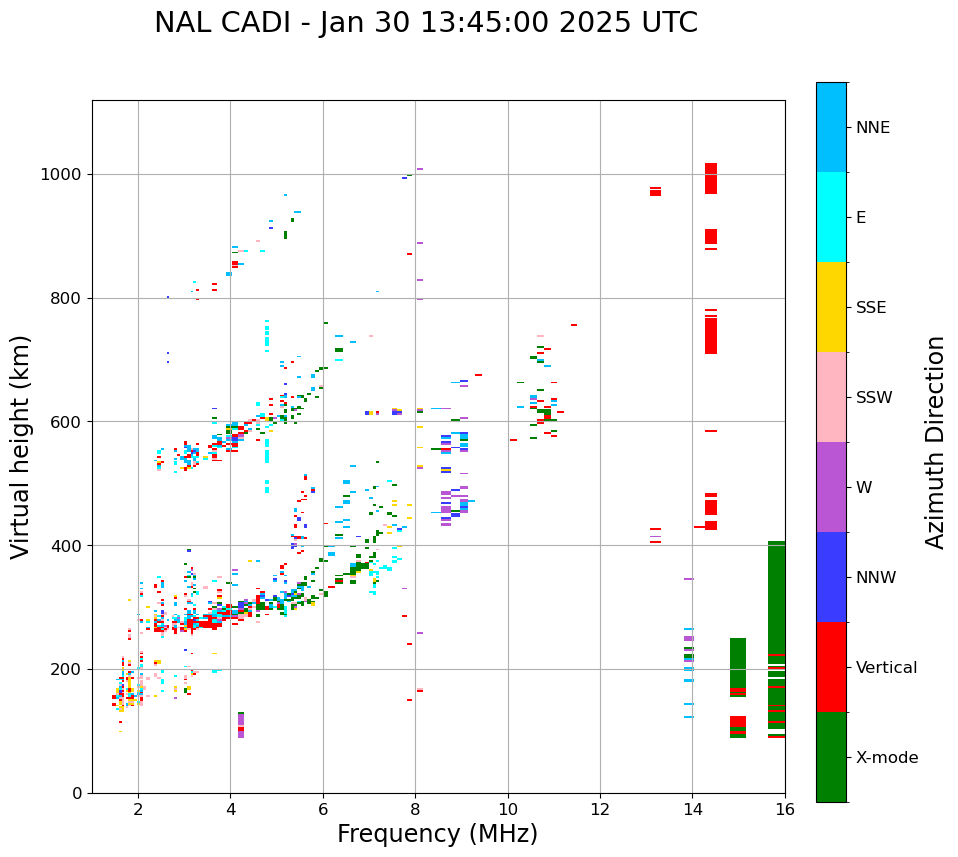 NAL CADI - Jan 30 13:45:00 2025 UTC

Virtual height (km)

1000
800
600
400
200
0

2
4
6
8
10
12
14
16

Frequency (MHz)

NNE
E
SSE
SSW
W
NNW
Vertical
X-mode

Azimuth Direction